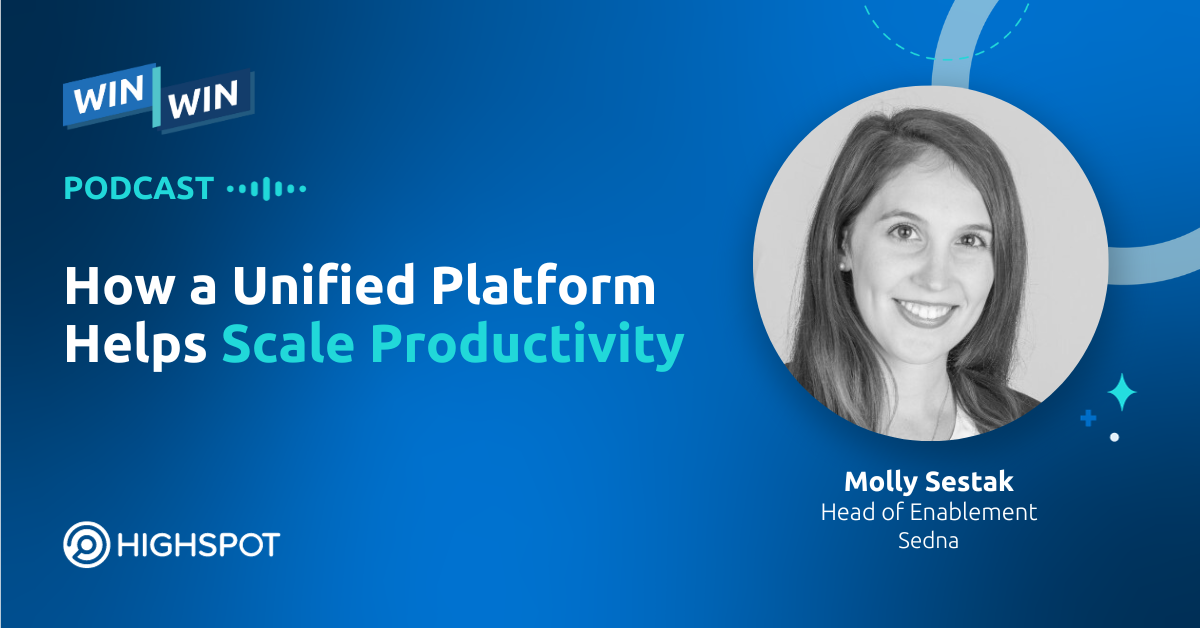 WIN WIN

PODCAST

How a Unified Platform Helps Scale Productivity

Molly Sestak
Head of Enablement
Sedna

HIGHSPOT